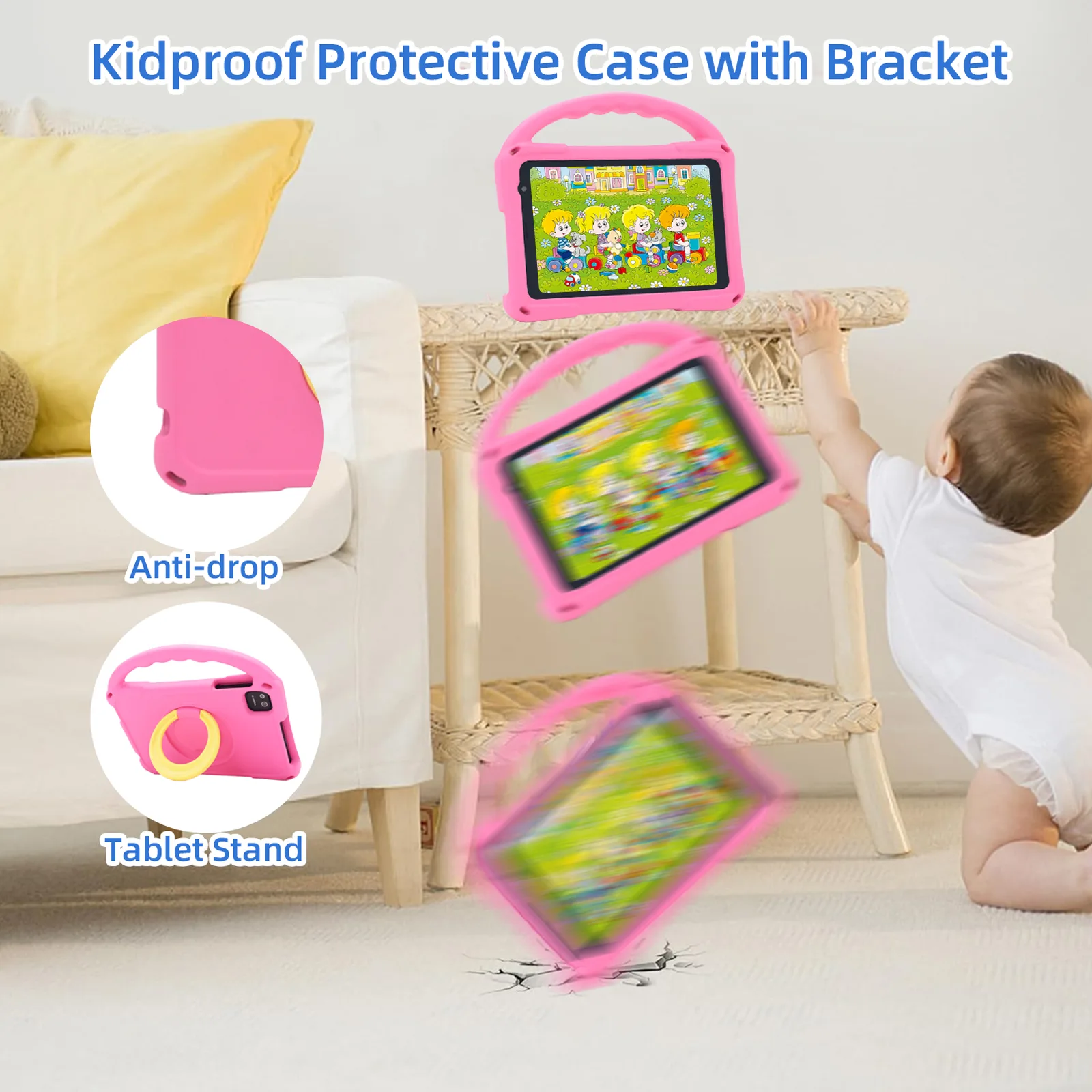 Kidproof Protective Case with Bracket

Anti-drop

Tablet Stand